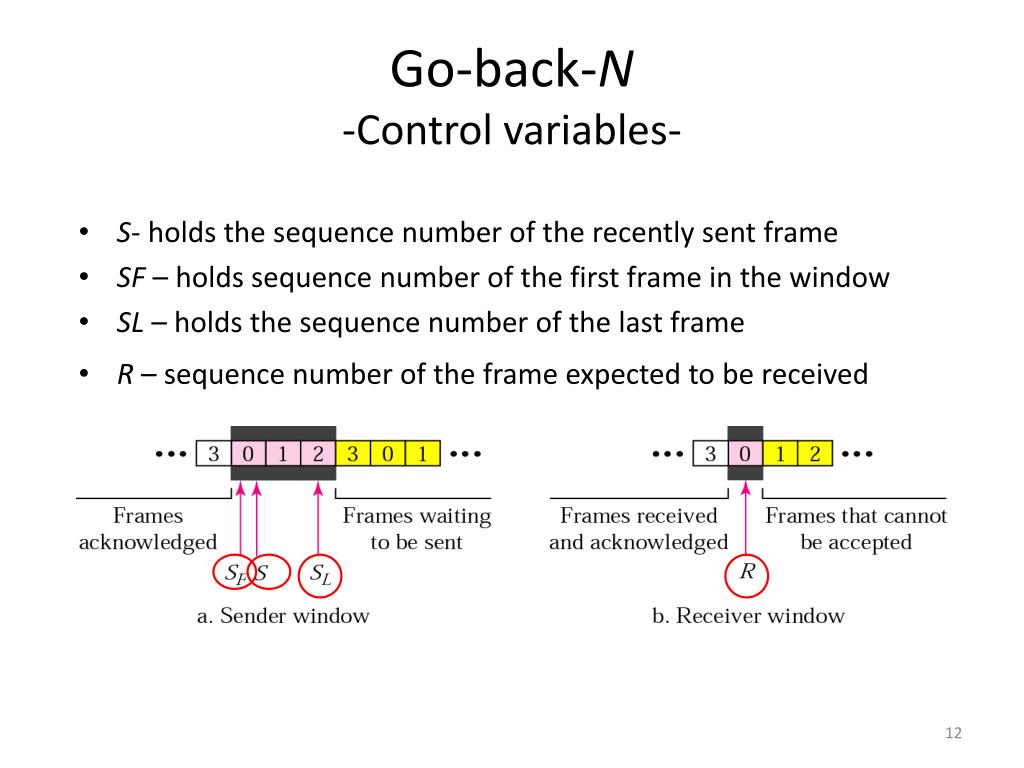 Go-back-N
-Control variables-

• S- holds the sequence number of the recently sent frame
• SF – holds sequence number of the first frame in the window
• SL – holds the sequence number of the last frame
• R – sequence number of the frame expected to be received

••• 3 0 1 2 3 0 1 •••

Frames acknowledged

Frames waiting to be sent

$S_F$ $S$ $S_L$

a. Sender window

••• 3 0 1 2 •••

Frames received and acknowledged

Frames that cannot be accepted

$R$

b. Receiver window

12